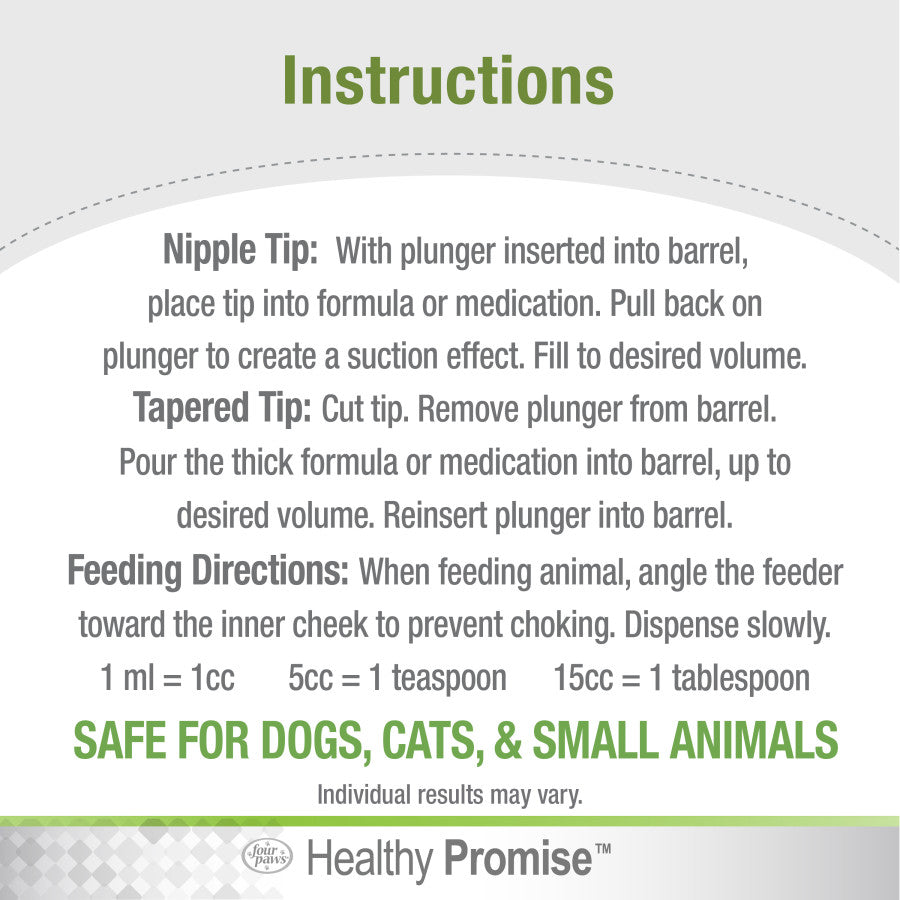 Instructions

Nipple Tip: With plunger inserted into barrel, place tip into formula or medication. Pull back on plunger to create a suction effect. Fill to desired volume.

Tapered Tip: Cut tip. Remove plunger from barrel. Pour the thick formula or medication into barrel, up to desired volume. Reinsert plunger into barrel.

Feeding Directions: When feeding animal, angle the feeder toward the inner cheek to prevent choking. Dispense slowly.

1 ml = 1cc 5cc = 1 teaspoon 15cc = 1 tablespoon

SAFE FOR DOGS, CATS, & SMALL ANIMALS

Individual results may vary.

four paws Healthy Promise™